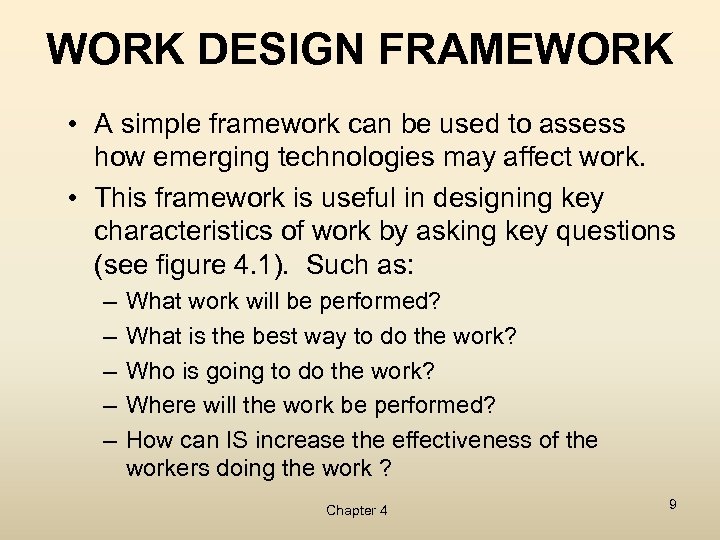 WORK DESIGN FRAMEWORK

• A simple framework can be used to assess how emerging technologies may affect work.

• This framework is useful in designing key characteristics of work by asking key questions (see figure 4.1). Such as:

– What work will be performed?

– What is the best way to do the work?

– Who is going to do the work?

– Where will the work be performed?

– How can IS increase the effectiveness of the workers doing the work ?

Chapter 4

9